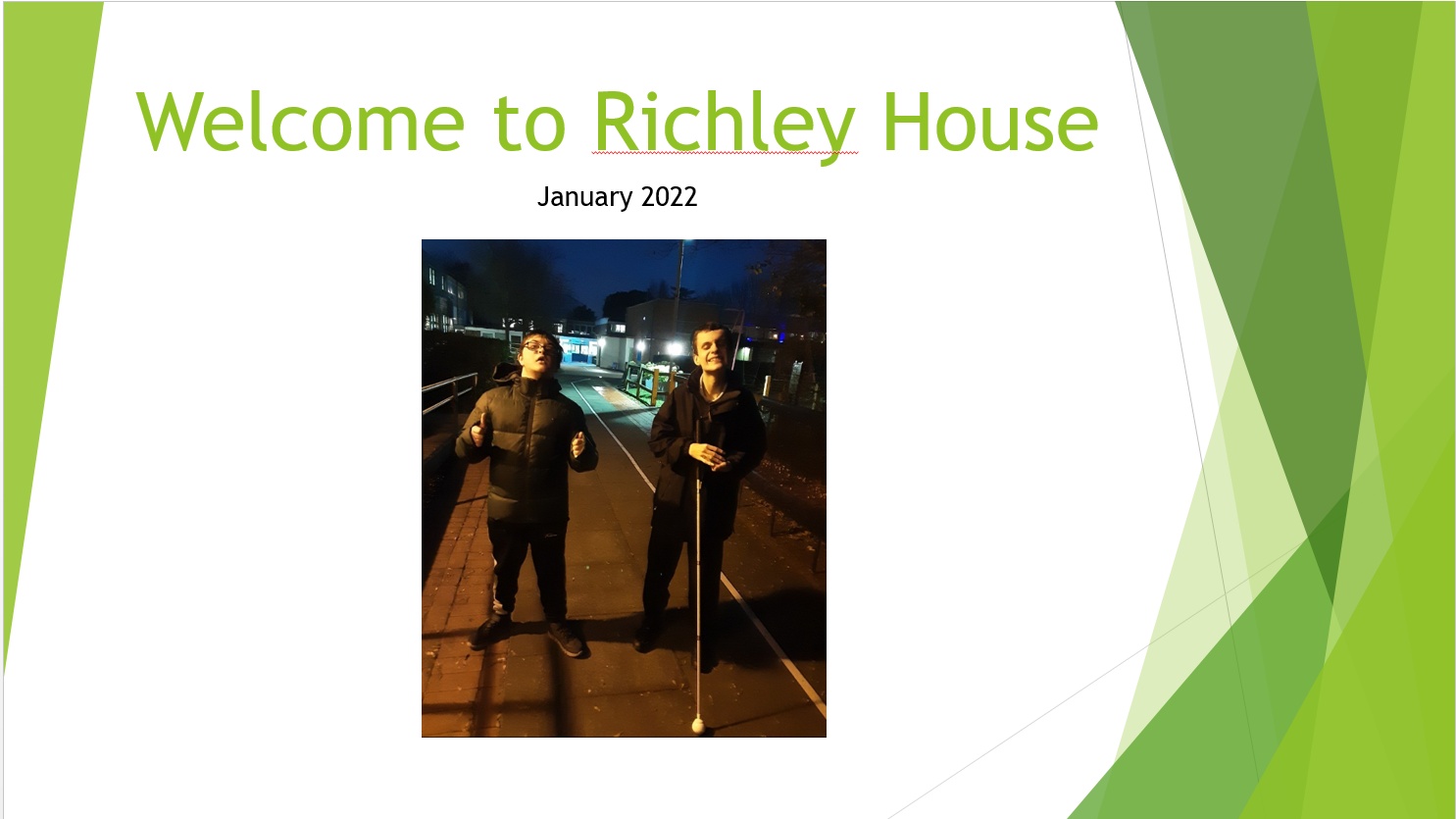 Welcome to Richley House

January 2022